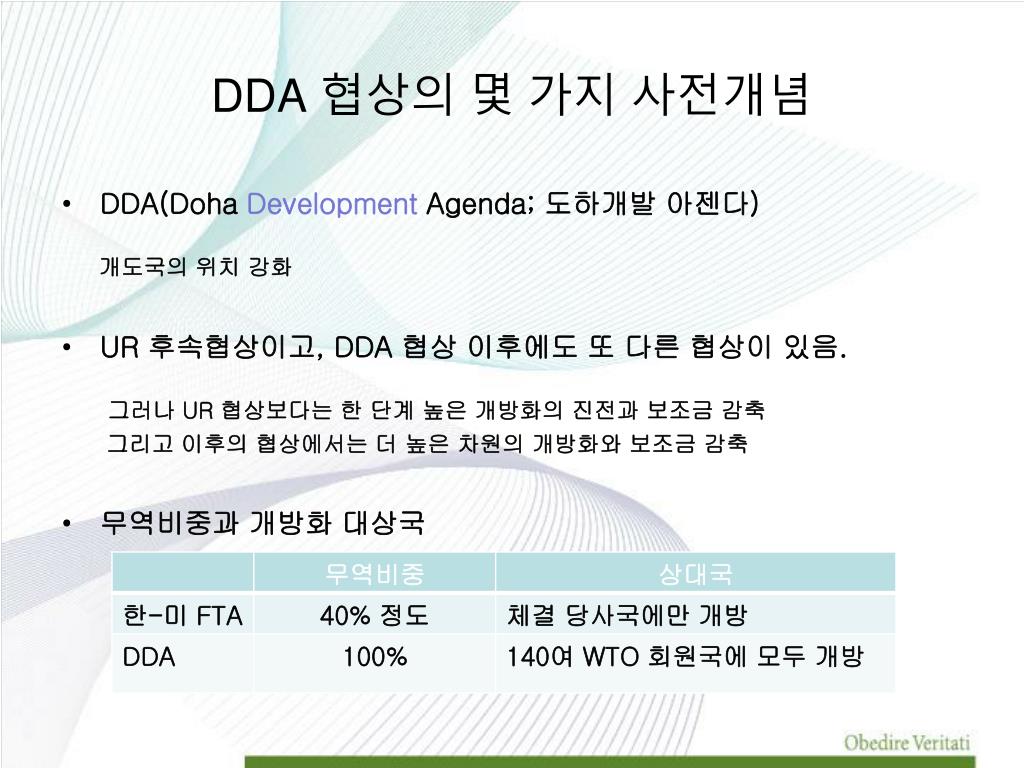 DDA 협상의 몇 가지 사전개념

• DDA(Doha Development Agenda; 도하개발 아젠다)

개도국의 위치 강화

• UR 후속협상이고, DDA 협상 이후에도 또 다른 협상이 있음.

그러나 UR 협상보다는 한 단계 높은 개방화의 진전과 보조금 감축
그리고 이후의 협상에서는 더 높은 차원의 개방화와 보조금 감축

• 무역비중과 개방화 대상국

| | 무역비중 | 상대국 |
|---|---|---|
| 한-미 FTA | 40% 정도 | 체결 당사국에만 개방 |
| DDA | 100% | 140여 WTO 회원국에 모두 개방 |

Obedire Veritati